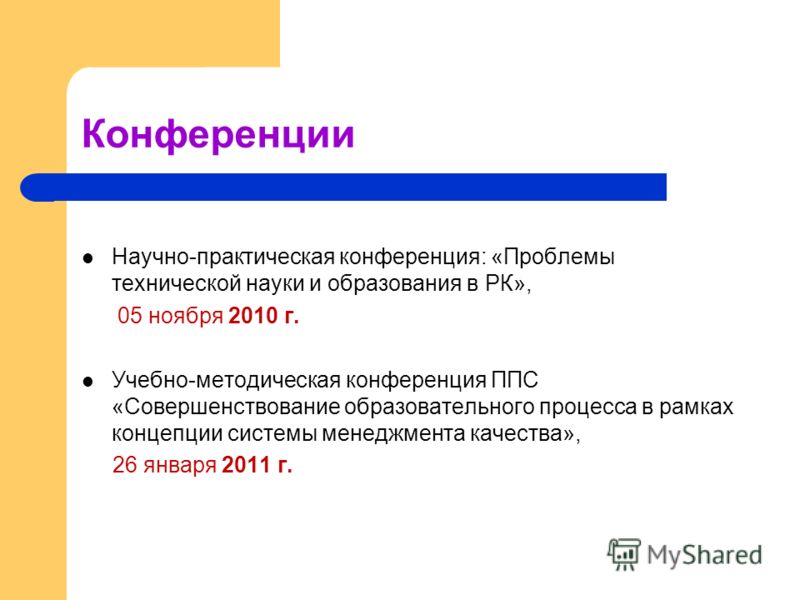 Конференции

- Научно-практическая конференция: «Проблемы технической науки и образования в РК»,
 05 ноября 2010 г.

- Учебно-методическая конференция ППС «Совершенствование образовательного процесса в рамках концепции системы менеджмента качества»,
 26 января 2011 г.

MyShared